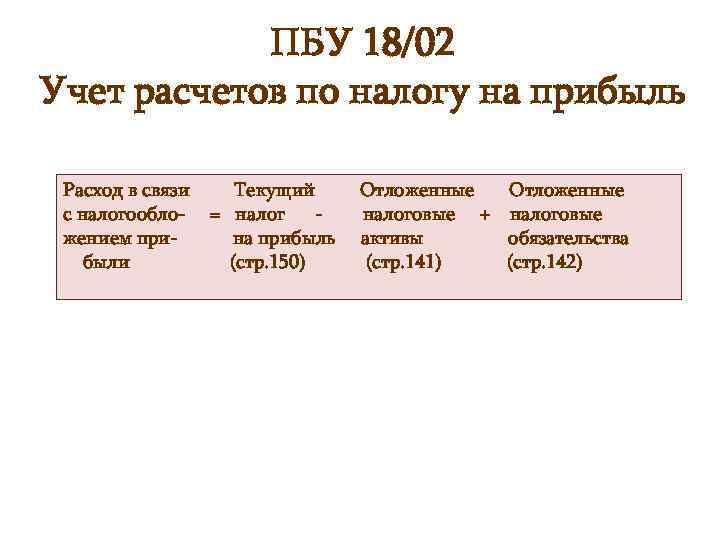 ПБУ 18/02
Учет расчетов по налогу на прибыль

Расход в связи с налогообложением прибыли = Текущий налог на прибыль (стр.150) - Отложенные налоговые активы (стр.141) + Отложенные налоговые обязательства (стр.142)